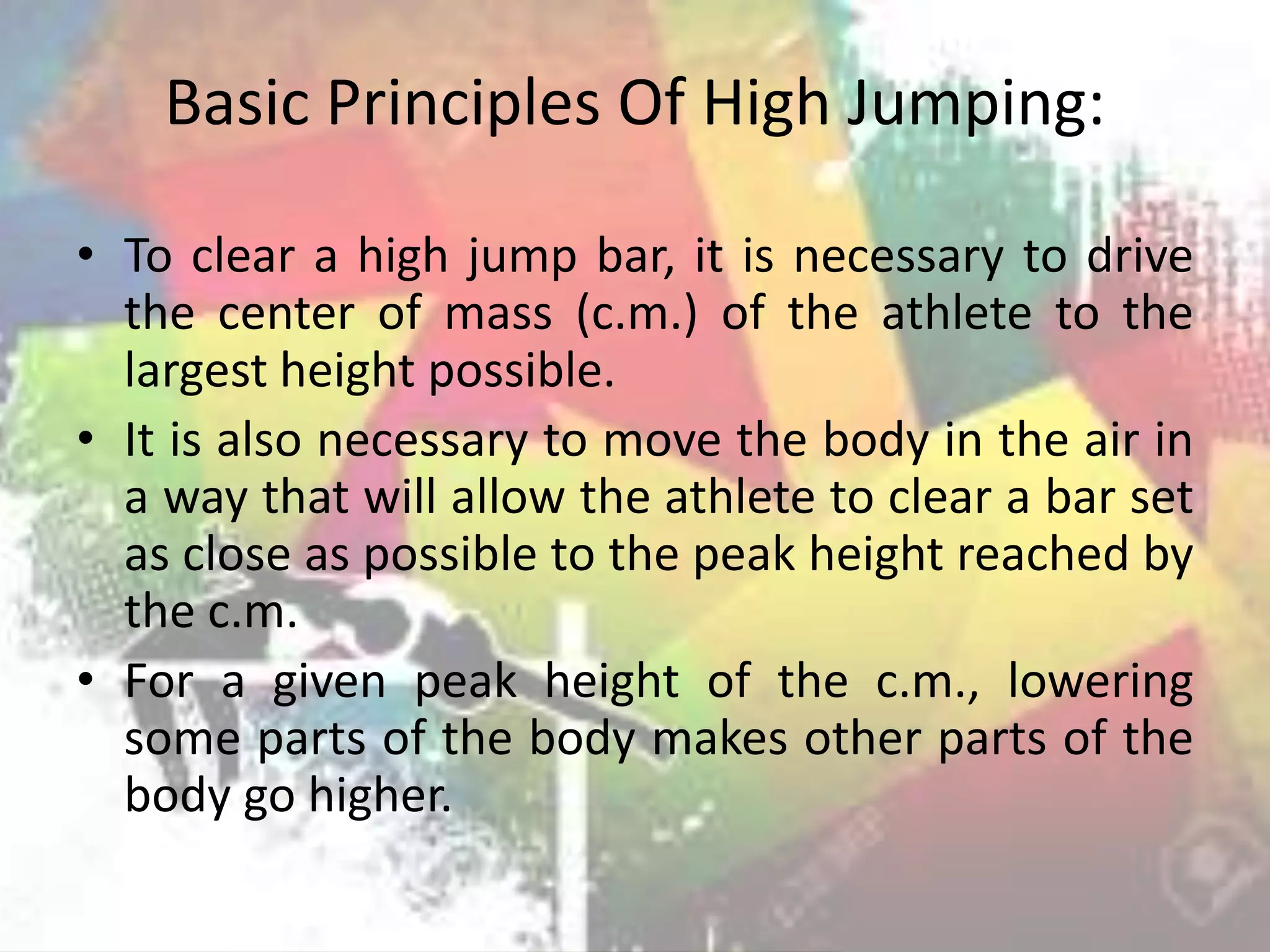 Basic Principles Of High Jumping:

• To clear a high jump bar, it is necessary to drive the center of mass (c.m.) of the athlete to the largest height possible.
• It is also necessary to move the body in the air in a way that will allow the athlete to clear a bar set as close as possible to the peak height reached by the c.m.
• For a given peak height of the c.m., lowering some parts of the body makes other parts of the body go higher.